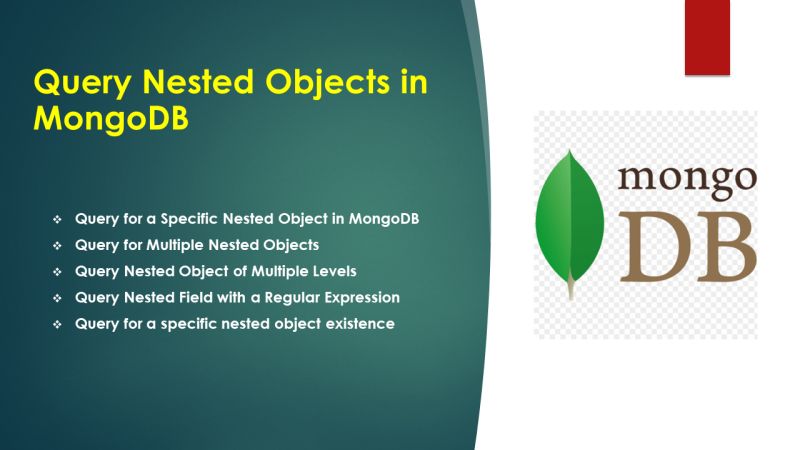 Query Nested Objects in MongoDB

❖ Query for a Specific Nested Object in MongoDB
❖ Query for Multiple Nested Objects
❖ Query Nested Object of Multiple Levels
❖ Query Nested Field with a Regular Expression
❖ Query for a specific nested object existence

mongo
DB